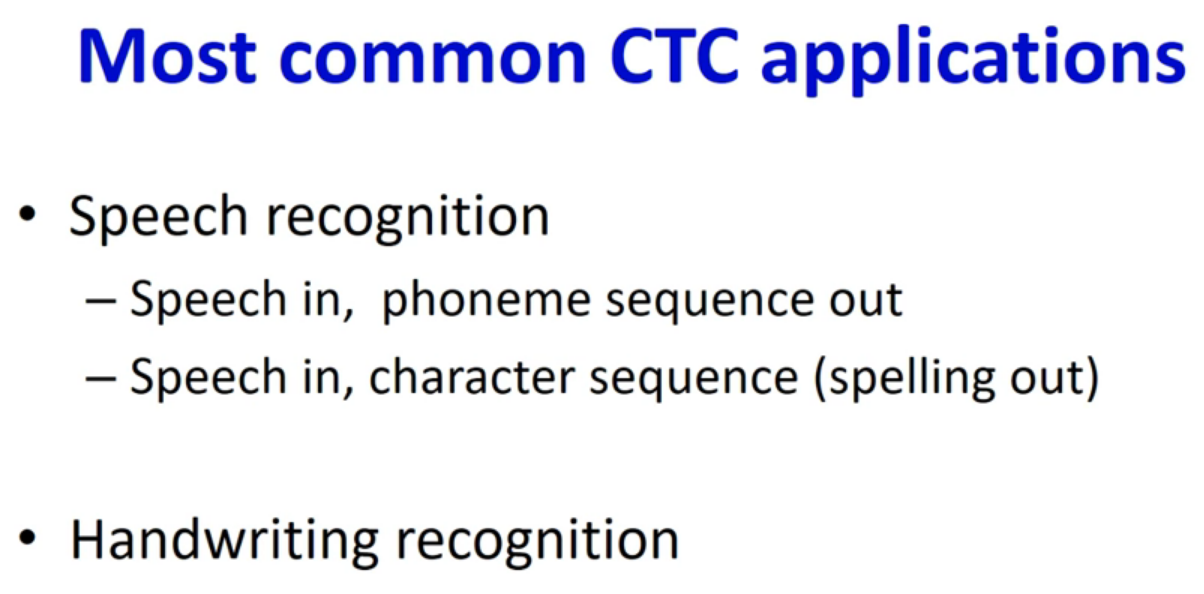 Most common CTC applications

• Speech recognition
– Speech in, phoneme sequence out
– Speech in, character sequence (spelling out)

• Handwriting recognition